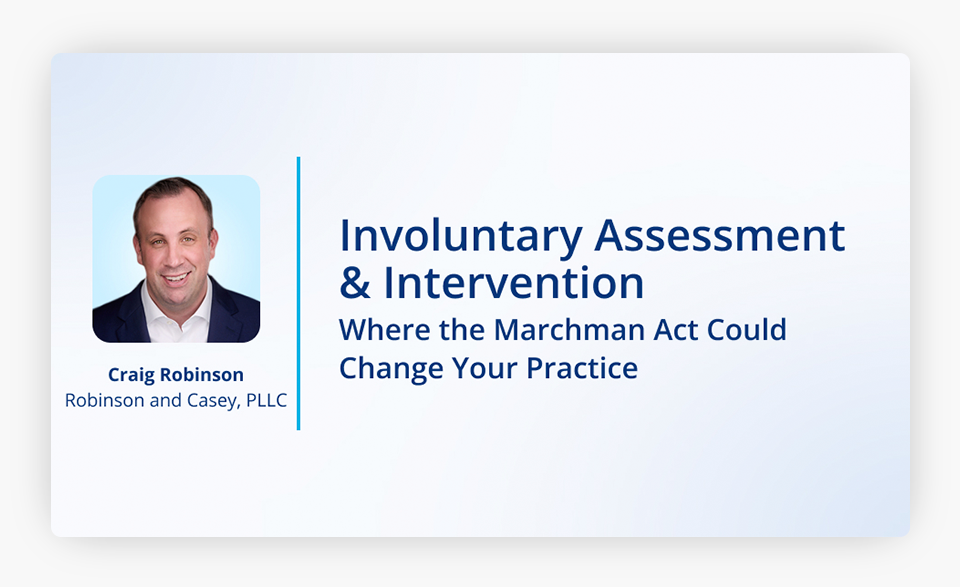 Craig Robinson
Robinson and Casey, PLLC

Involuntary Assessment & Intervention
Where the Marchman Act Could Change Your Practice